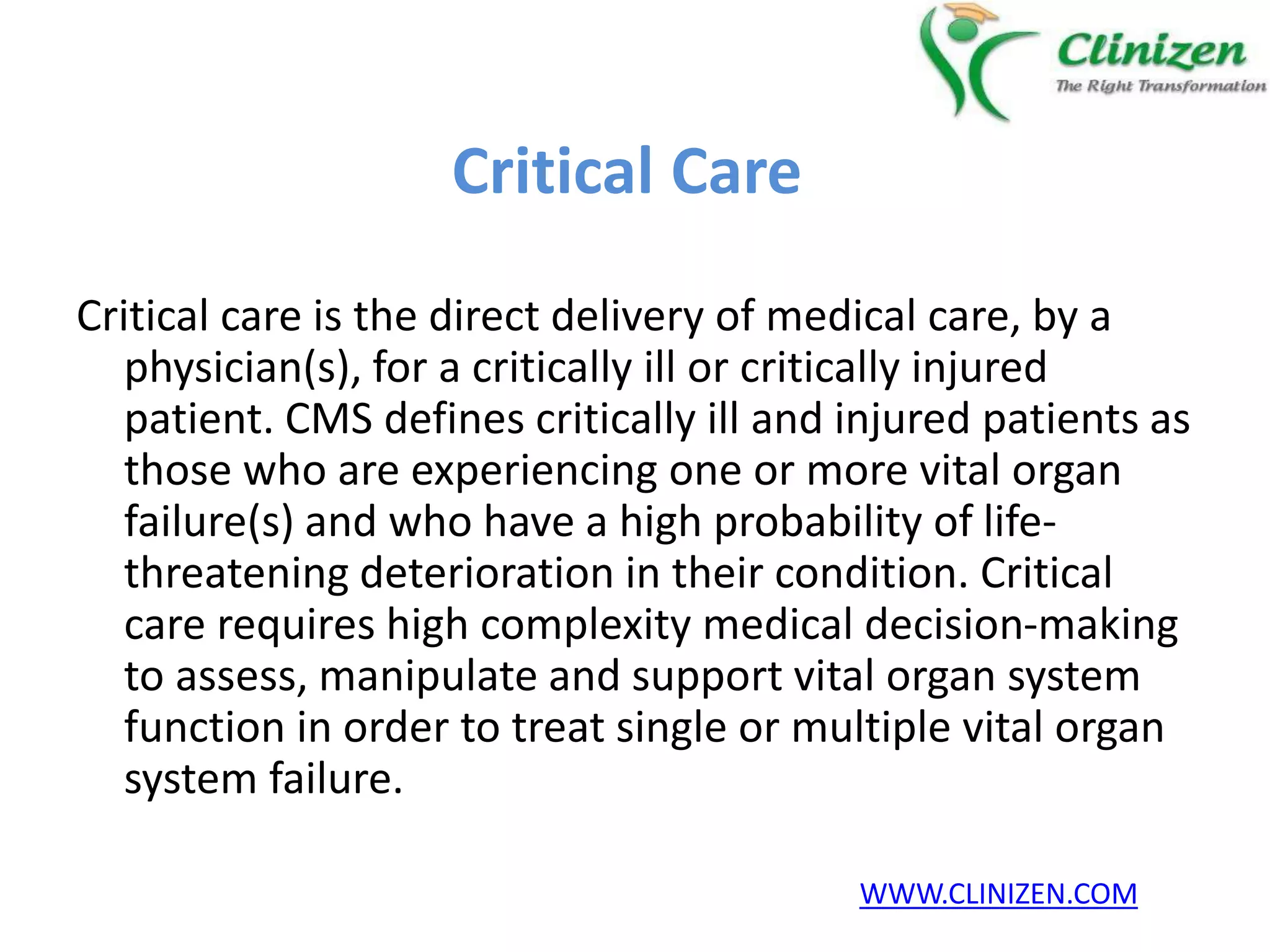 Clinizen
The Right Transformation

Critical Care

Critical care is the direct delivery of medical care, by a physician(s), for a critically ill or critically injured patient. CMS defines critically ill and injured patients as those who are experiencing one or more vital organ failure(s) and who have a high probability of life-threatening deterioration in their condition. Critical care requires high complexity medical decision-making to assess, manipulate and support vital organ system function in order to treat single or multiple vital organ system failure.

WWW.CLINIZEN.COM